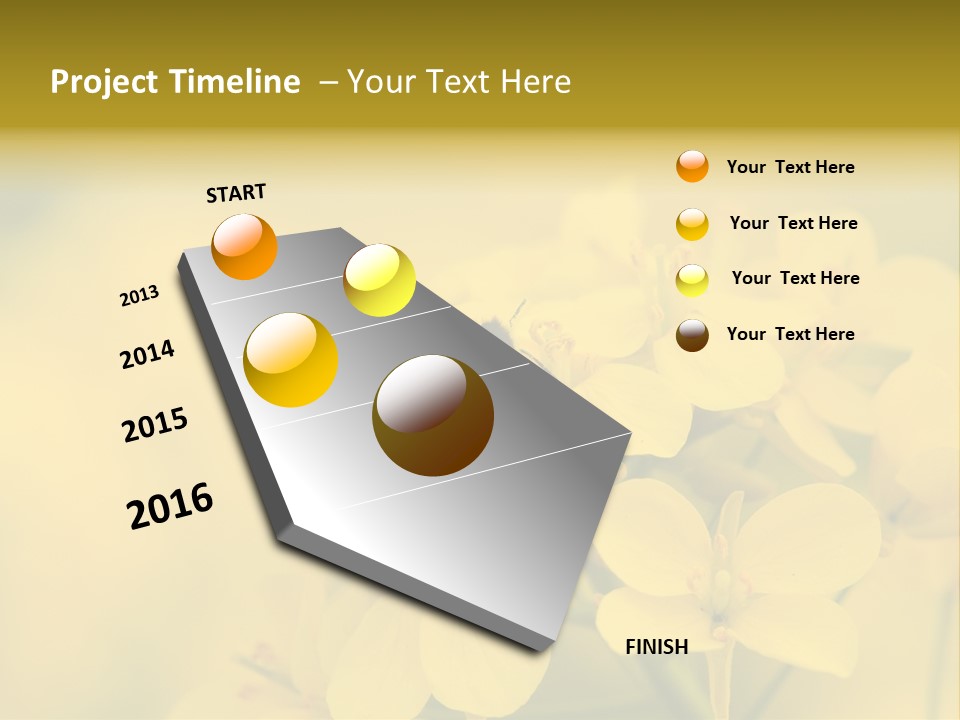 Project Timeline – Your Text Here

START

2013

2014

2015

2016

FINISH

Your Text Here

Your Text Here

Your Text Here

Your Text Here